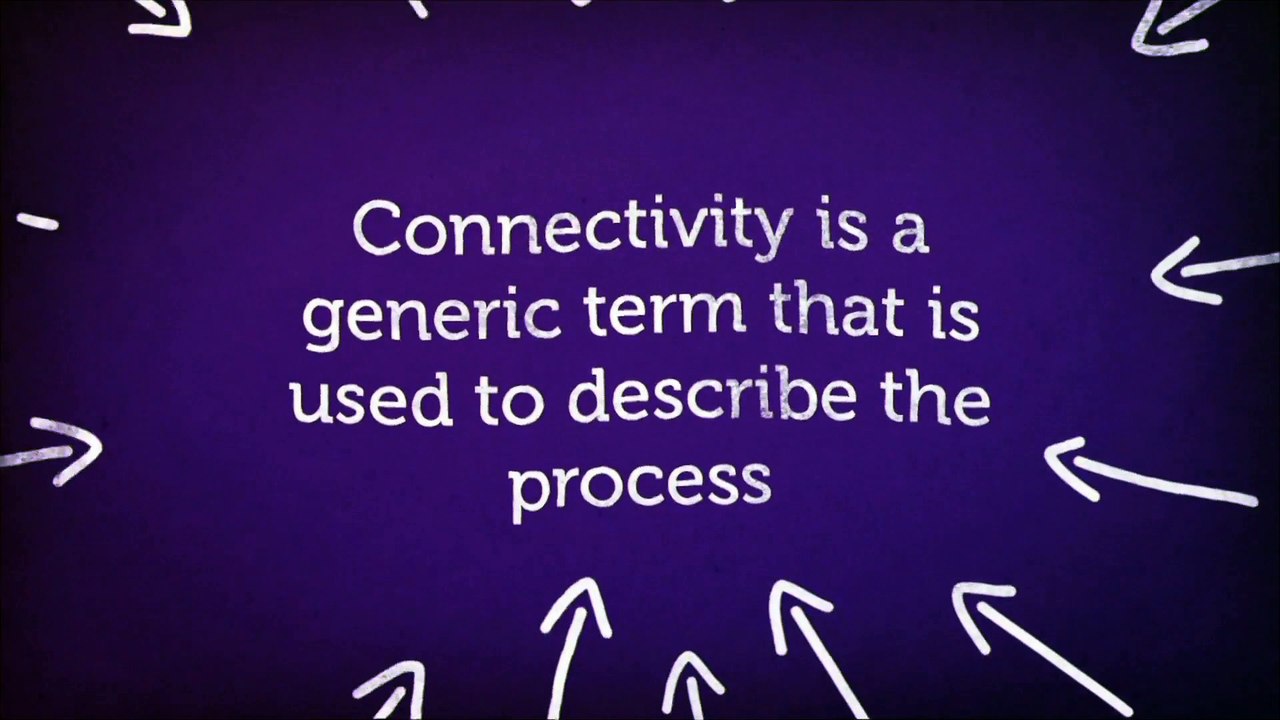 Connectivity is a generic term that is used to describe the process